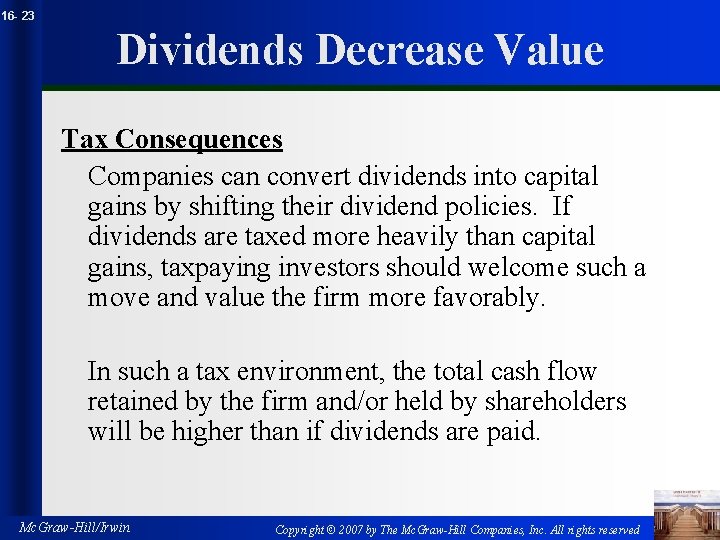 16- 23

Dividends Decrease Value

Tax Consequences

Companies can convert dividends into capital gains by shifting their dividend policies. If dividends are taxed more heavily than capital gains, taxpaying investors should welcome such a move and value the firm more favorably.

In such a tax environment, the total cash flow retained by the firm and/or held by shareholders will be higher than if dividends are paid.

McGraw-Hill/Irwin

Copyright © 2007 by The McGraw-Hill Companies, Inc. All rights reserved